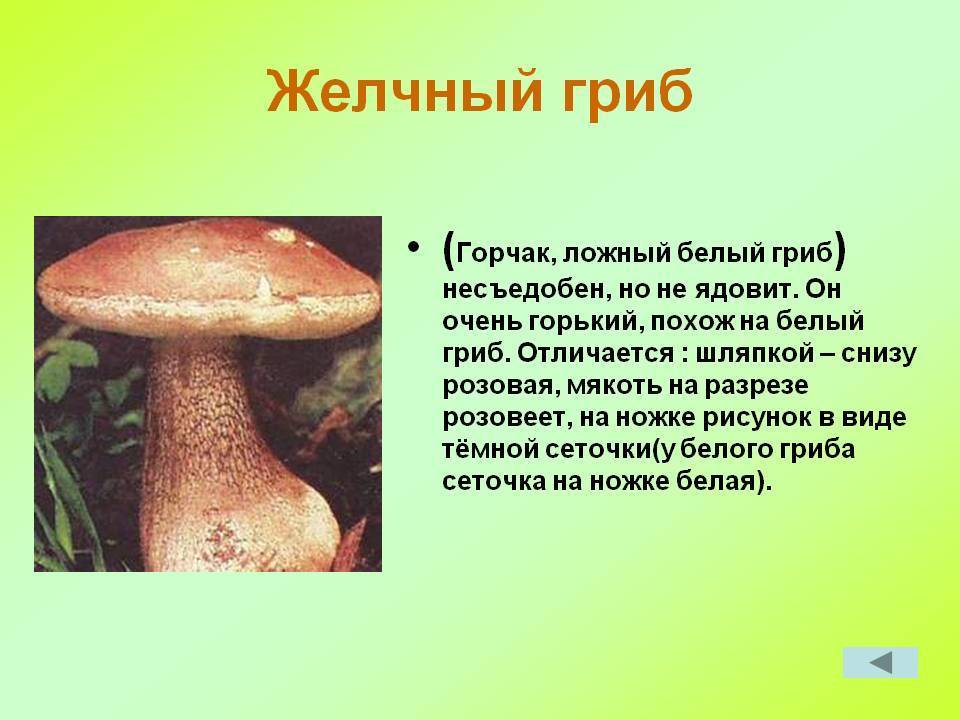 Желчный гриб

• (Горчак, ложный белый гриб) несъедобен, но не ядовит. Он очень горький, похож на белый гриб. Отличается : шляпкой – снизу розовая, мякоть на разрезе розовеет, на ножке рисунок в виде тёмной сеточки(у белого гриба сеточка на ножке белая).